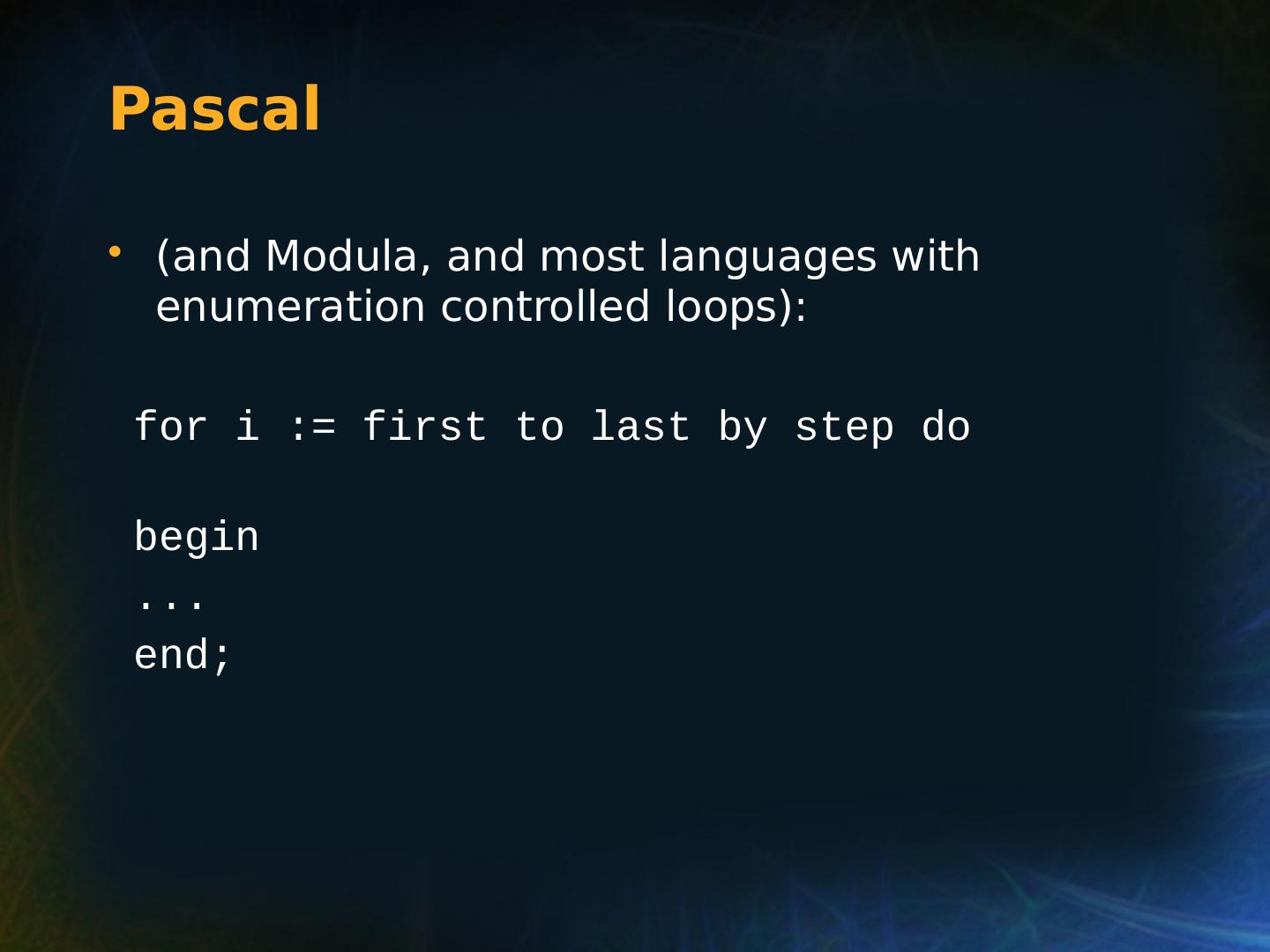 Pascal

• (and Modula, and most languages with enumeration controlled loops):

for i := first to last by step do

begin
...
end;